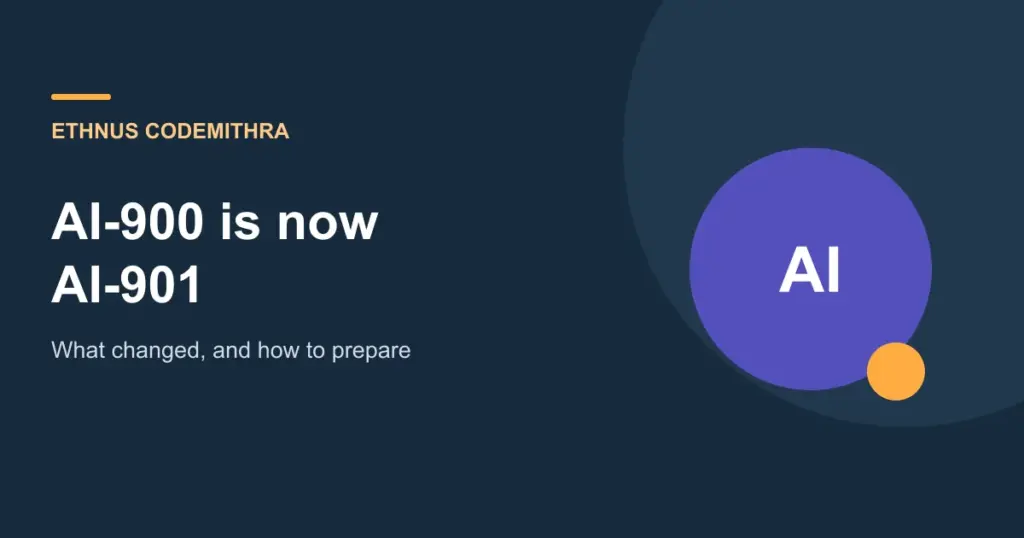 ETHNUS CODEMITHRA

AI-900 is now AI-901

What changed, and how to prepare

AI